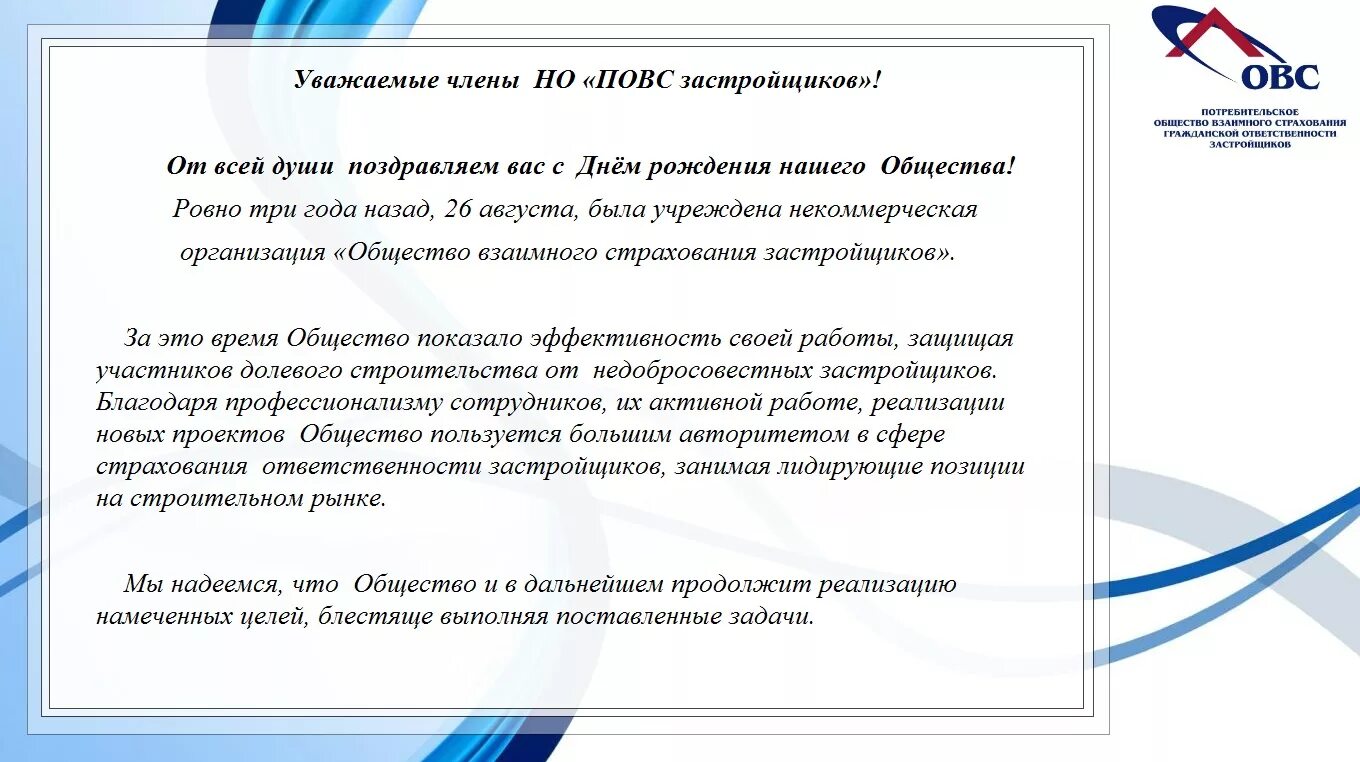 Уважаемые члены НО «ПОВС застройщиков»!

От всей души поздравляем вас с Днём рождения нашего Общества!
Ровно три года назад, 26 августа, была учреждена некоммерческая организация «Общество взаимного страхования застройщиков».

За это время Общество показало эффективность своей работы, защищая участников долевого строительства от недобросовестных застройщиков. Благодаря профессионализму сотрудников, их активной работе, реализации новых проектов Общество пользуется большим авторитетом в сфере страхования ответственности застройщиков, занимая лидирующие позиции на строительном рынке.

Мы надеемся, что Общество и в дальнейшем продолжит реализацию намеченных целей, блестяще выполняя поставленные задачи.

ОВС
ПОТРЕБИТЕЛЬСКОЕ ОБЩЕСТВО ВЗАИМНОГО СТРАХОВАНИЯ ГРАЖДАНСКОЙ ОТВЕТСТВЕННОСТИ ЗАСТРОЙЩИКОВ